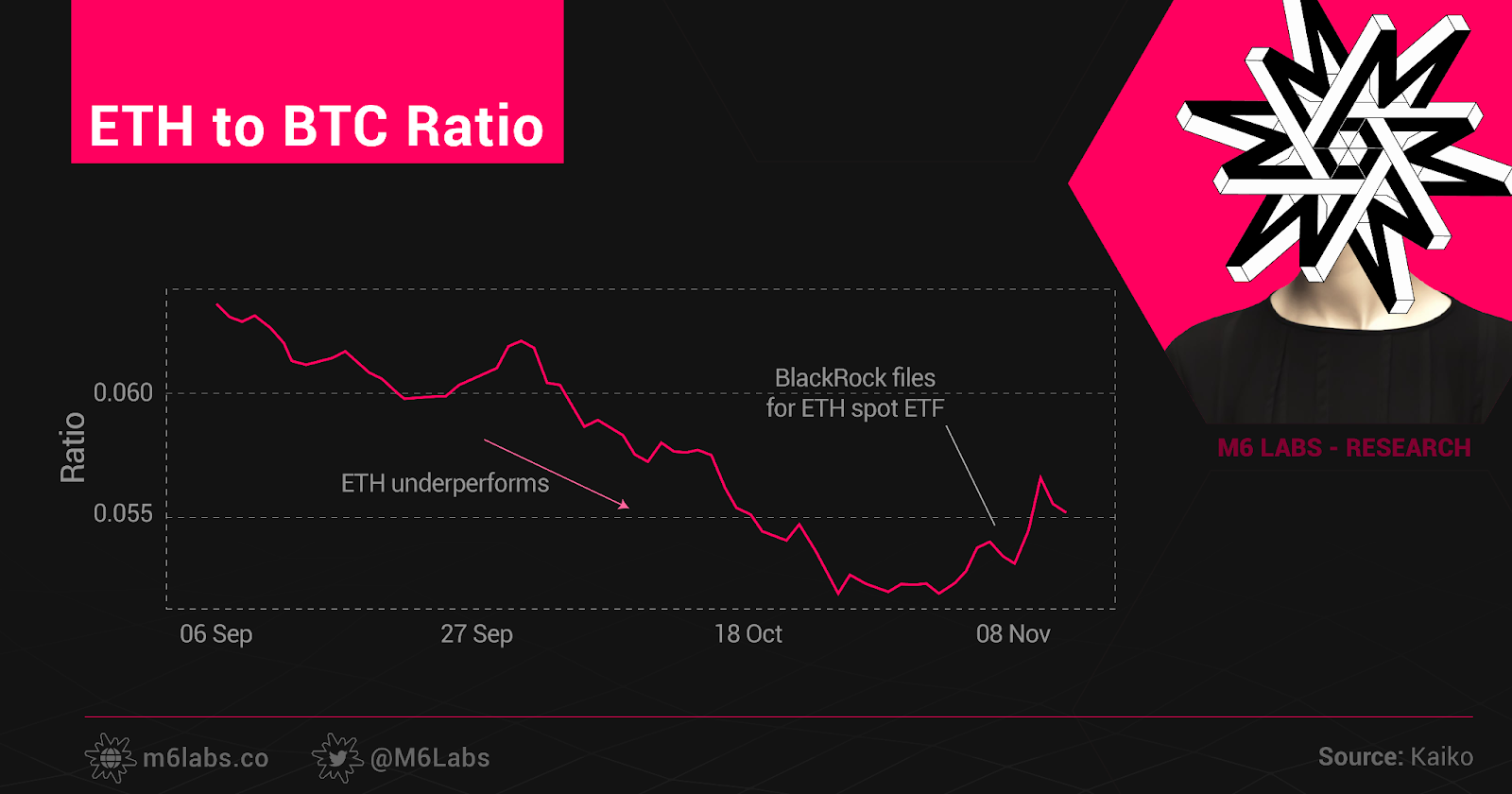 ETH to BTC Ratio

M6 LABS - RESEARCH

Ratio

0.060

0.055

BlackRock files for ETH spot ETF

ETH underperforms

06 Sep

27 Sep

18 Oct

08 Nov

m6labs.co

@M6Labs

Source: Kaiko